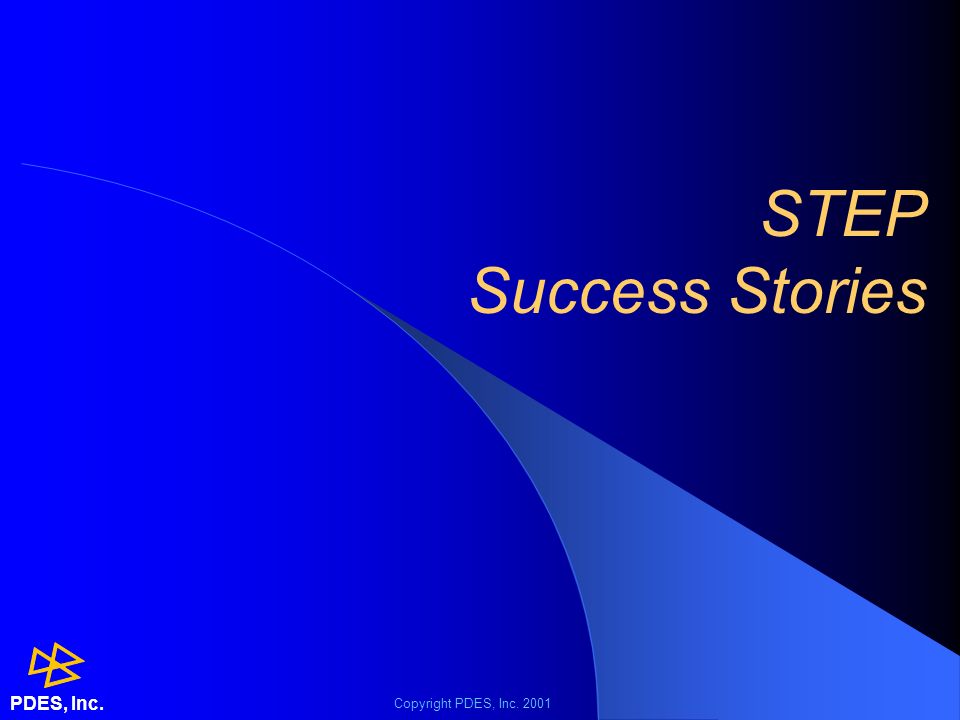 STEP
Success Stories

PDES, Inc.

Copyright PDES, Inc. 2001